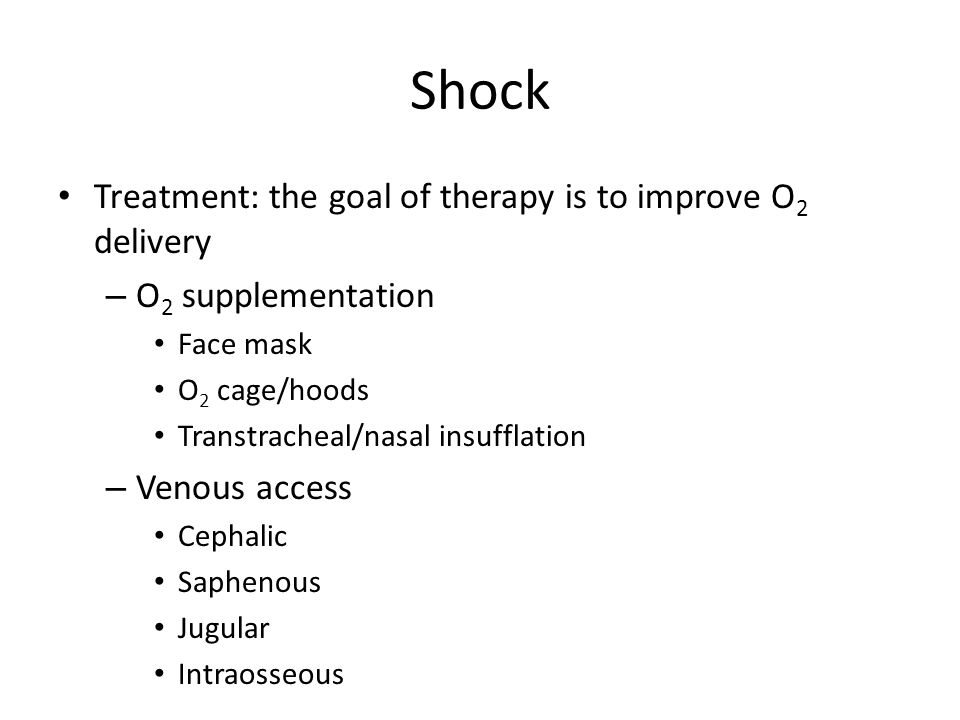 Shock

• Treatment: the goal of therapy is to improve $O_2$ delivery
– $O_2$ supplementation
• Face mask
• $O_2$ cage/hoods
• Transtracheal/nasal insufflation
– Venous access
• Cephalic
• Saphenous
• Jugular
• Intraosseous